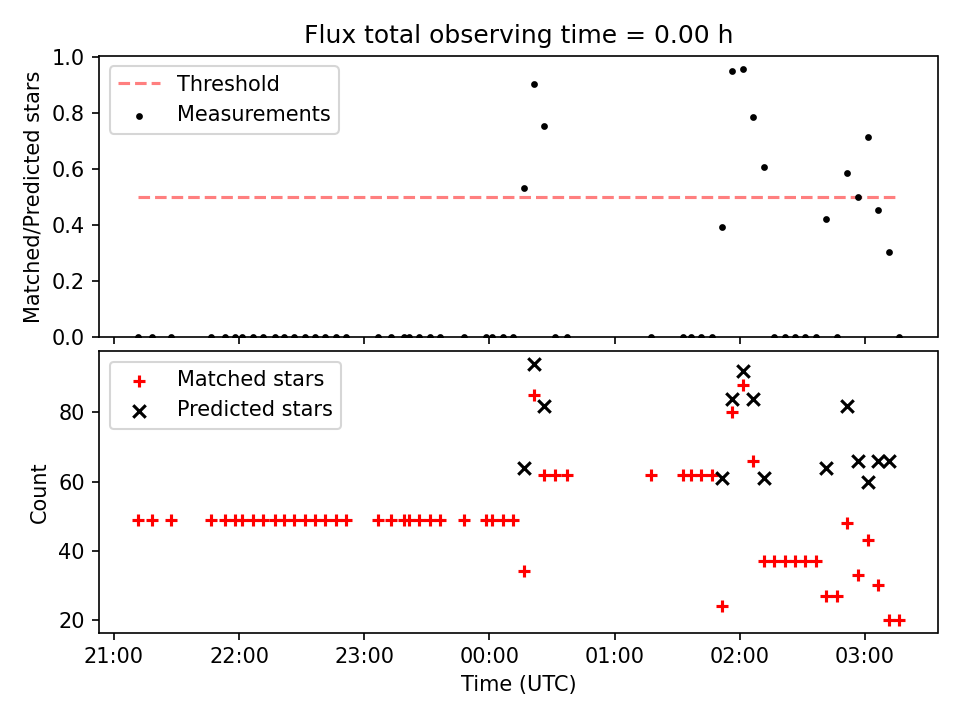 Flux total observing time = 0.00 h

Threshold
Measurements

Matched/Predicted stars

1.0
0.8
0.6
0.4
0.2
0.0

Matched stars
Predicted stars

Count

80
60
40
20

21:00
22:00
23:00
00:00
01:00
02:00
03:00

Time (UTC)